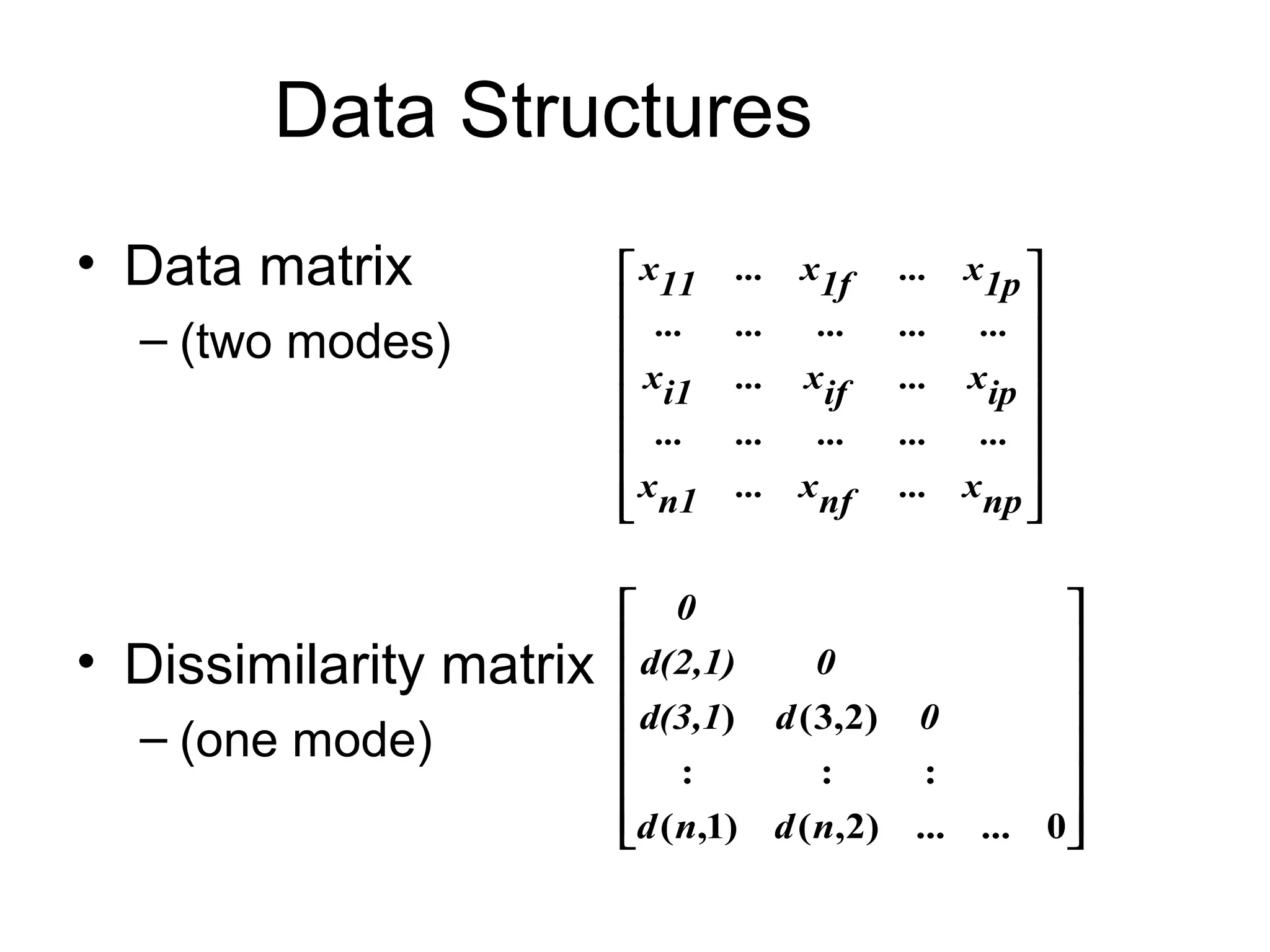 Data Structures

• Data matrix
– (two modes)

$\begin{bmatrix} x_{11} & ... & x_{1f} & ... & x_{1p} \\ ... & ... & ... & ... & ... \\ x_{i1} & ... & x_{if} & ... & x_{ip} \\ ... & ... & ... & ... & ... \\ x_{n1} & ... & x_{nf} & ... & x_{np} \end{bmatrix}$

• Dissimilarity matrix
– (one mode)

$\begin{bmatrix} 0 & & & & \\ d(2,1) & 0 & & & \\ d(3,1) & d(3,2) & 0 & & \\ : & : & : & & \\ d(n,1) & d(n,2) & ... & ... & 0 \end{bmatrix}$